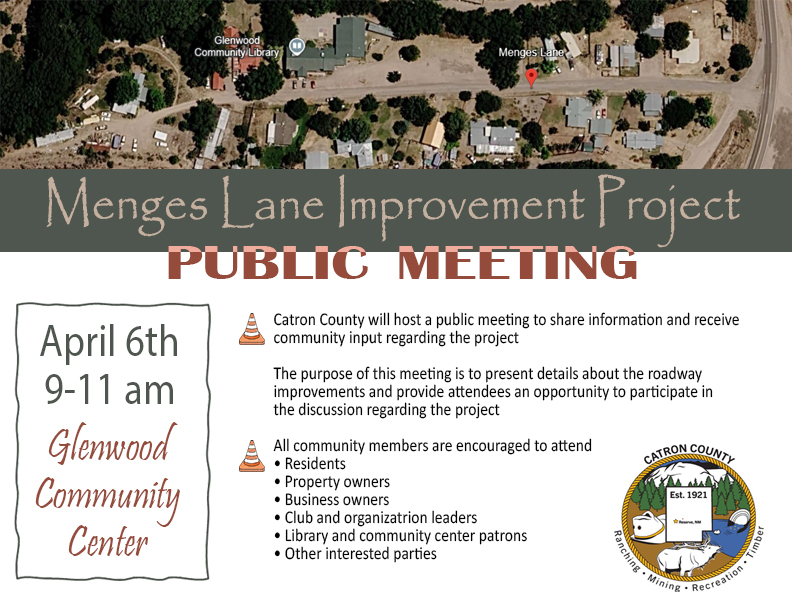 Glenwood Community Library

Menges Lane

Menges Lane Improvement Project

PUBLIC MEETING

April 6th
9-11 am

Glenwood Community Center

Catron County will host a public meeting to share information and receive community input regarding the project

The purpose of this meeting is to present details about the roadway improvements and provide attendees an opportunity to participate in the discussion regarding the project

All community members are encouraged to attend
• Residents
• Property owners
• Business owners
• Club and organizatrion leaders
• Library and community center patrons
• Other interested parties

CATRON COUNTY
Est. 1921
Reserve, NM
Ranching • Mining • Recreation • Timber